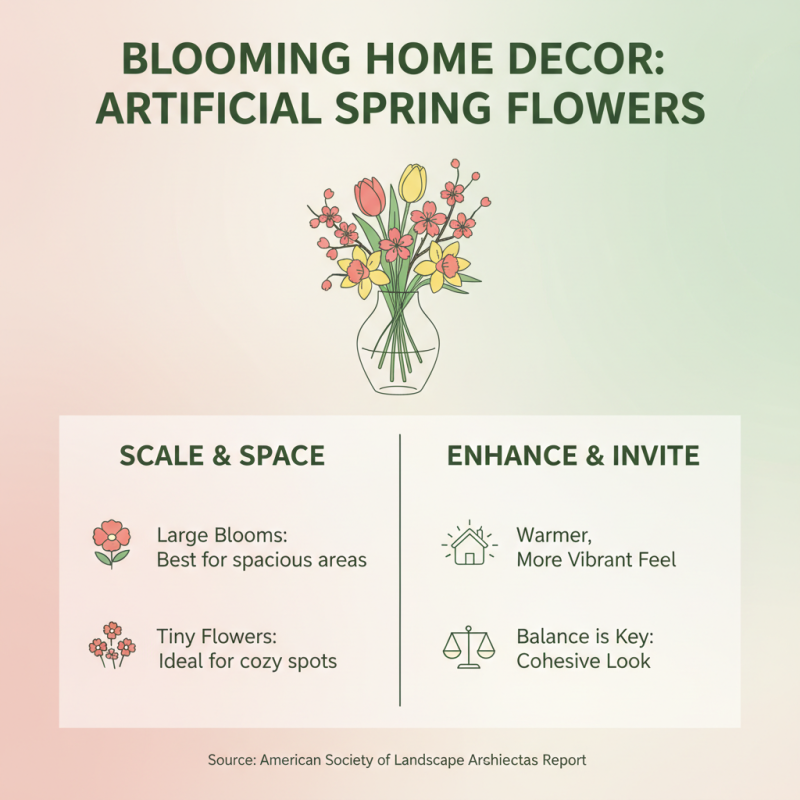 BLOOMING HOME DECOR: ARTIFICIAL SPRING FLOWERS

SCALE & SPACE

Large Blooms: Best for spacious areas

Tiny Flowers: Ideal for cozy spots

ENHANCE & INVITE

Warmer, More Vibrant Feel

Balance is Key: Cohesive Look

Source: American Society of Landscape Arshiectas Report